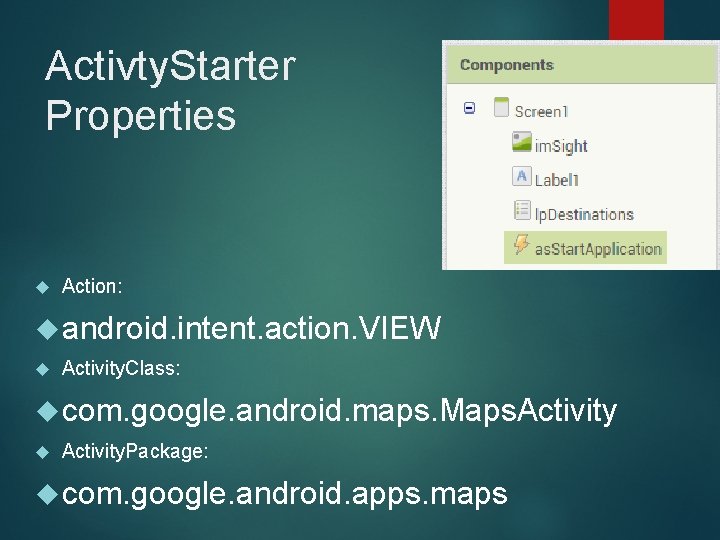 ActivtyStarter Properties

Components

Screen1

imSight

Label1

lpDestinations

asStartApplication

Action:

android.intent.action.VIEW

ActivityClass:

com.google.android.maps.MapsActivity

ActivityPackage:

com.google.android.apps.maps